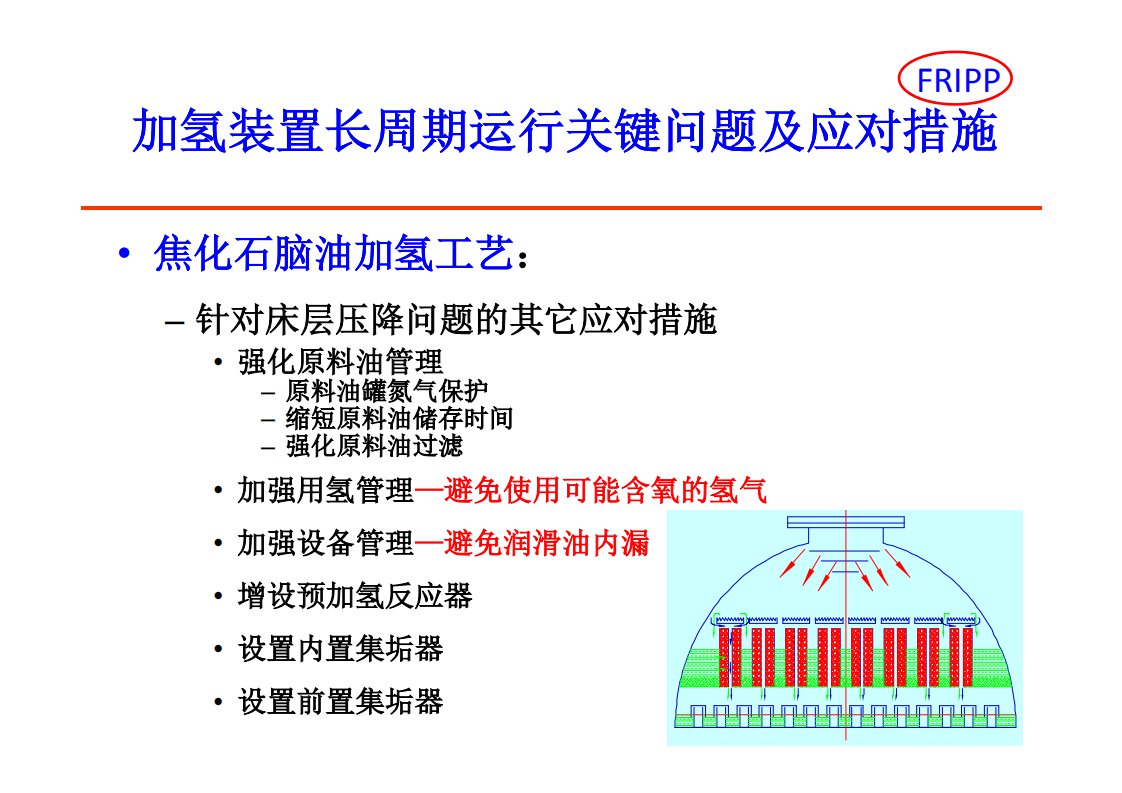 FRIPP

加氢装置长周期运行关键问题及应对措施

• 焦化石脑油加氢工艺：

– 针对床层压降问题的其它应对措施

• 强化原料油管理

– 原料油罐氮气保护

– 缩短原料油储存时间

– 强化原料油过滤

• 加强用氢管理—避免使用可能含氧的氢气

• 加强设备管理—避免润滑油内漏

• 增设预加氢反应器

• 设置内置集垢器

• 设置前置集垢器